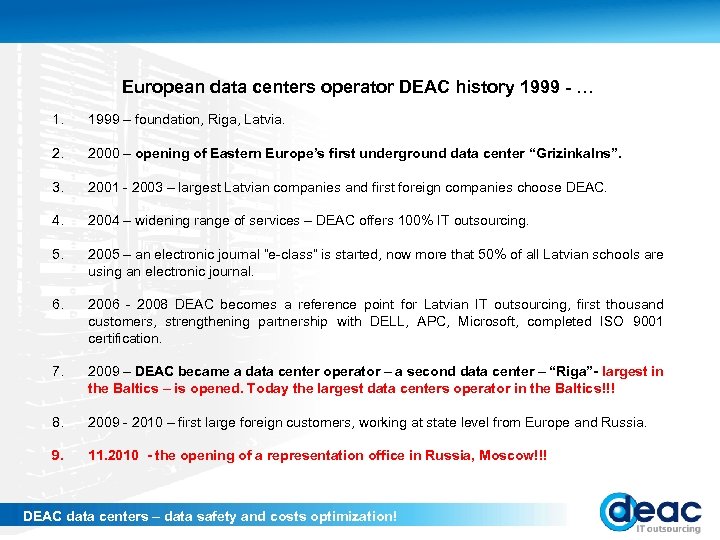 European data centers operator DEAC history 1999 - …

1. 1999 – foundation, Riga, Latvia.

2. 2000 – opening of Eastern Europe's first underground data center "Grizinkalns".

3. 2001 - 2003 – largest Latvian companies and first foreign companies choose DEAC.

4. 2004 – widening range of services – DEAC offers 100% IT outsourcing.

5. 2005 – an electronic journal "e-class" is started, now more that 50% of all Latvian schools are using an electronic journal.

6. 2006 - 2008 DEAC becomes a reference point for Latvian IT outsourcing, first thousand customers, strengthening partnership with DELL, APC, Microsoft, completed ISO 9001 certification.

7. 2009 – DEAC became a data center operator – a second data center – "Riga"- largest in the Baltics – is opened. Today the largest data centers operator in the Baltics!!!

8. 2009 - 2010 – first large foreign customers, working at state level from Europe and Russia.

9. 11.2010 - the opening of a representation office in Russia, Moscow!!!

DEAC data centers – data safety and costs optimization!

deac
IT outsourcing